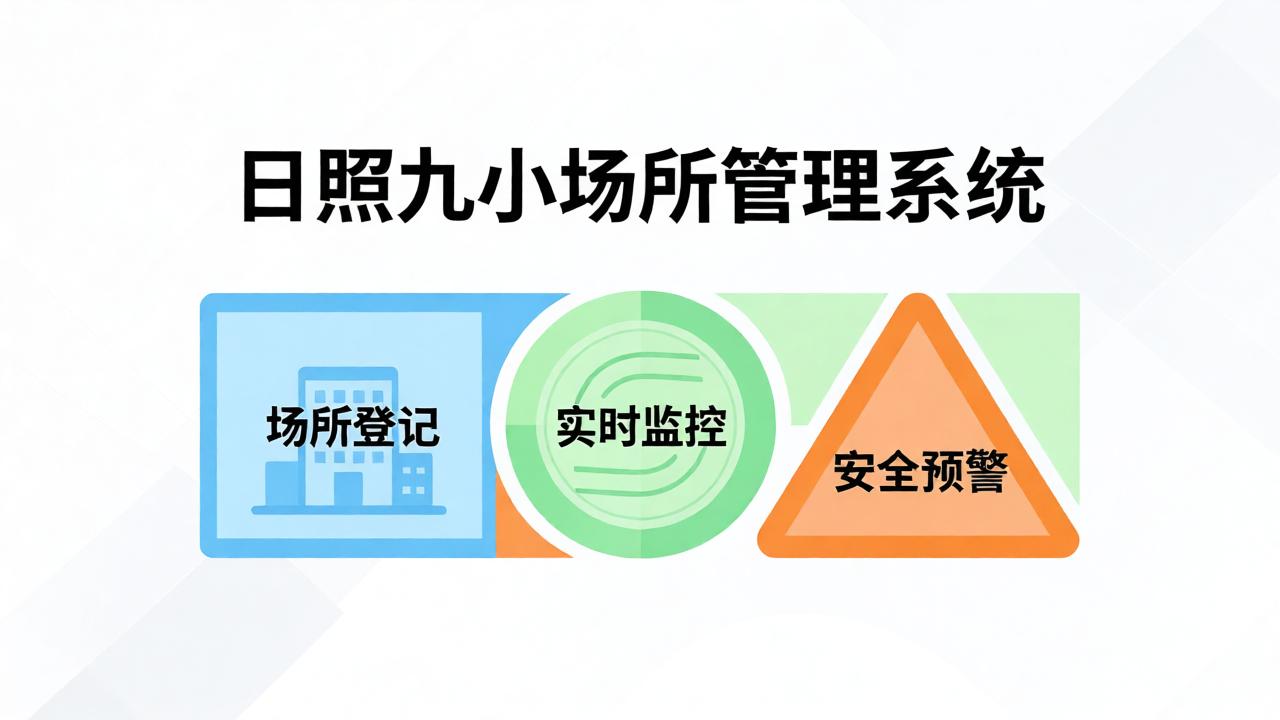 日照九小场所管理系统

场所登记

实时监控

安全预警